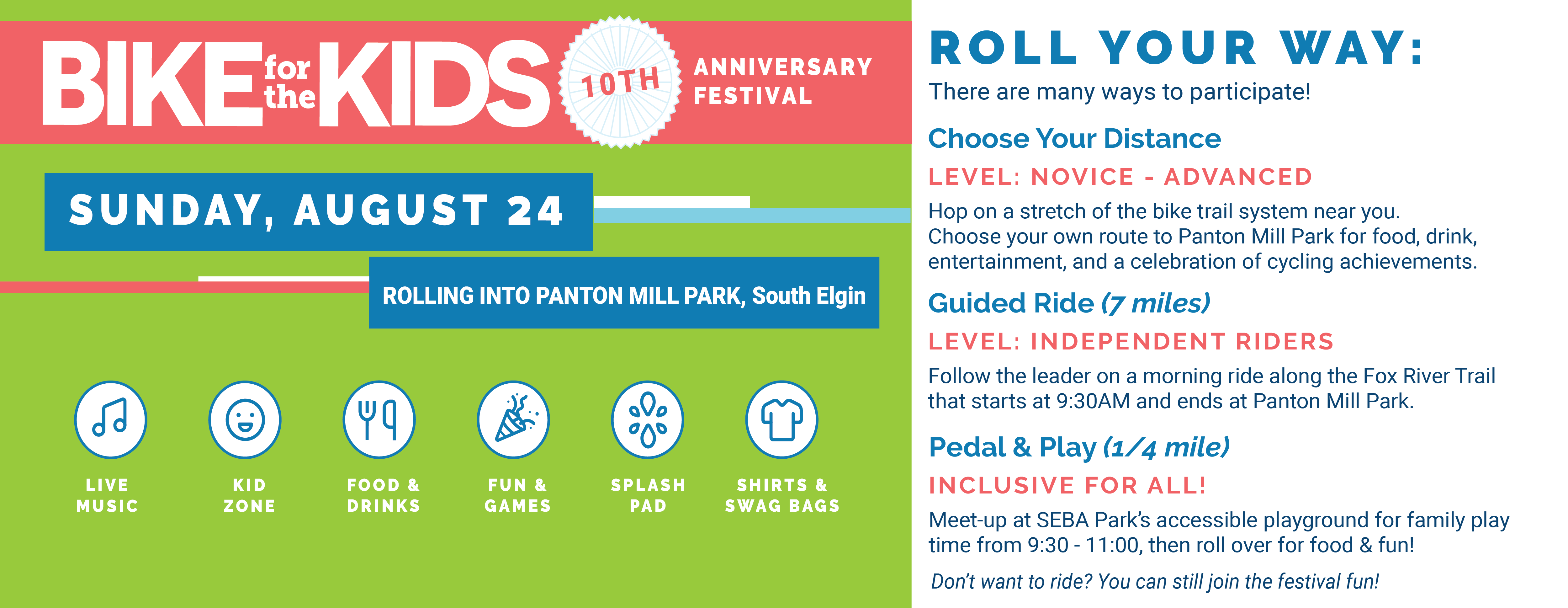 BIKE for the KIDS

10TH

ANNIVERSARY FESTIVAL

SUNDAY, AUGUST 24

ROLLING INTO PANTON MILL PARK, South Elgin

LIVE MUSIC

KID ZONE

FOOD & DRINKS

FUN & GAMES

SPLASH PAD

SHIRTS & SWAG BAGS

ROLL YOUR WAY:

There are many ways to participate!

Choose Your Distance

LEVEL: NOVICE - ADVANCED

Hop on a stretch of the bike trail system near you. Choose your own route to Panton Mill Park for food, drink, entertainment, and a celebration of cycling achievements.

Guided Ride (7 miles)

LEVEL: INDEPENDENT RIDERS

Follow the leader on a morning ride along the Fox River Trail that starts at 9:30AM and ends at Panton Mill Park.

Pedal & Play (1/4 mile)

INCLUSIVE FOR ALL!

Meet-up at SEBA Park's accessible playground for family play time from 9:30 - 11:00, then roll over for food & fun!

Don't want to ride? You can still join the festival fun!